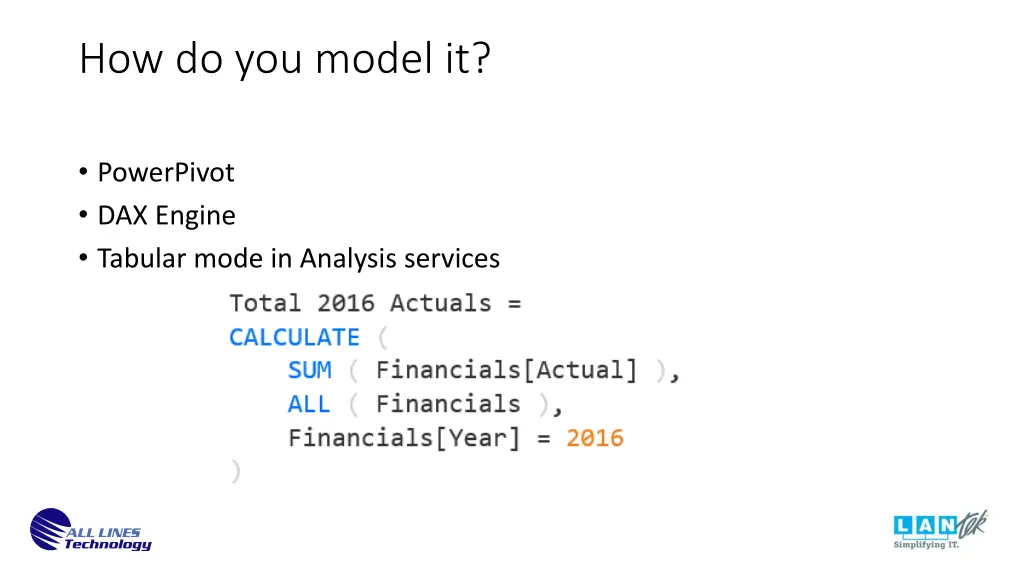 How do you model it?

• PowerPivot
• DAX Engine
• Tabular mode in Analysis services

Total 2016 Actuals =
CALCULATE (
    SUM ( Financials[Actual] ),
    ALL ( Financials ),
    Financials[Year] = 2016
)

ALL LINES Technology

LANtek
Simplifying IT.